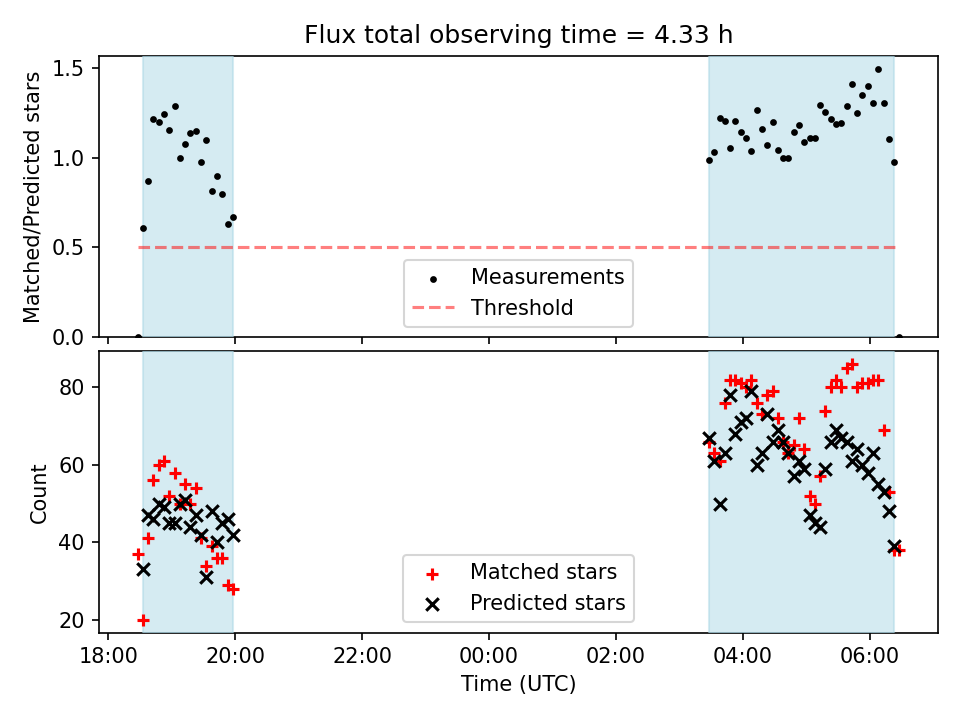 Flux total observing time = 4.33 h

Matched/Predicted stars

1.5
1.0
0.5
0.0

Measurements
Threshold

Count

80
60
40
20

Matched stars
Predicted stars

18:00 20:00 22:00 00:00 02:00 04:00 06:00

Time (UTC)